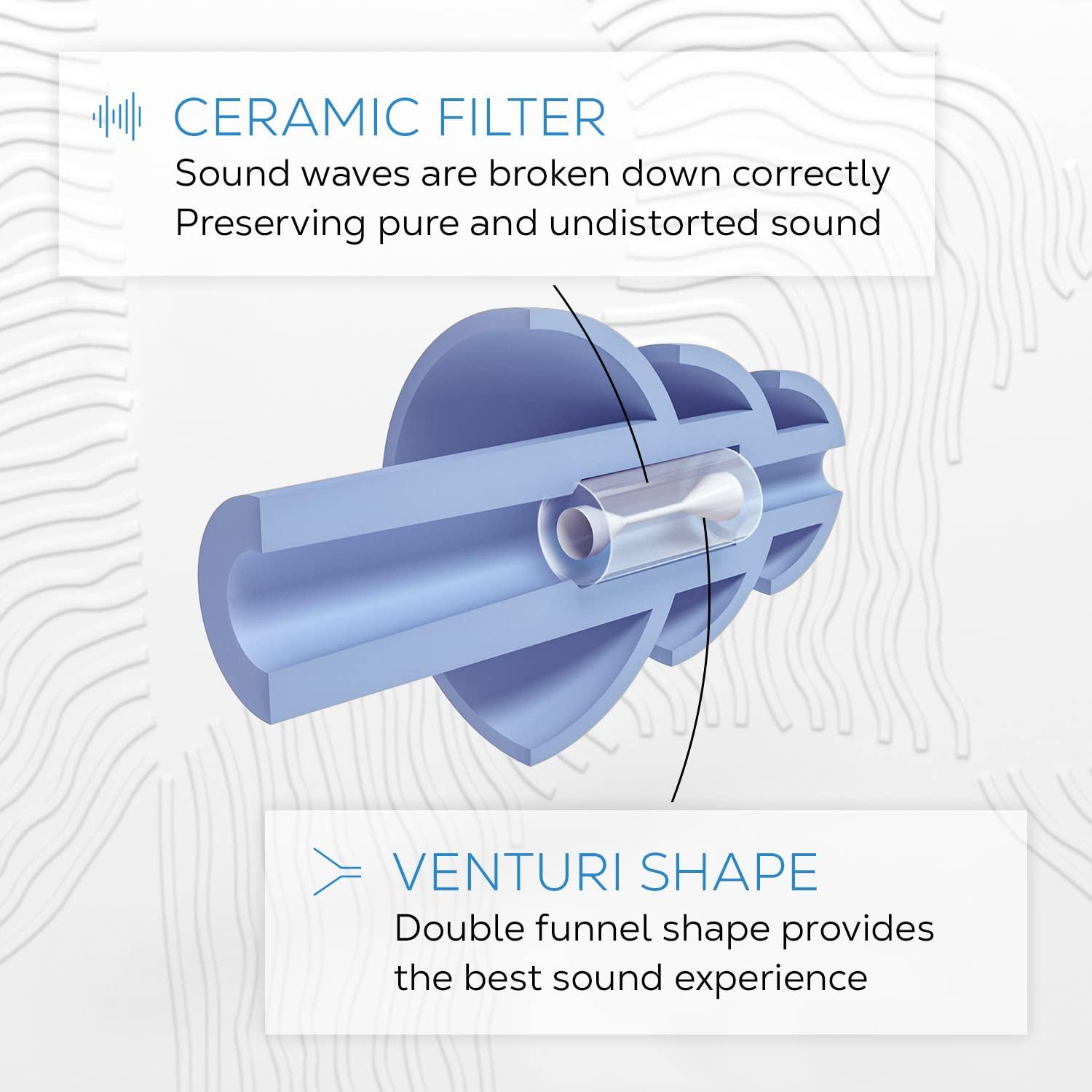 CERAMIC FILTER
Sound waves are broken down correctly
Preserving pure and undistorted sound

VENTURI SHAPE
Double funnel shape provides the best sound experience